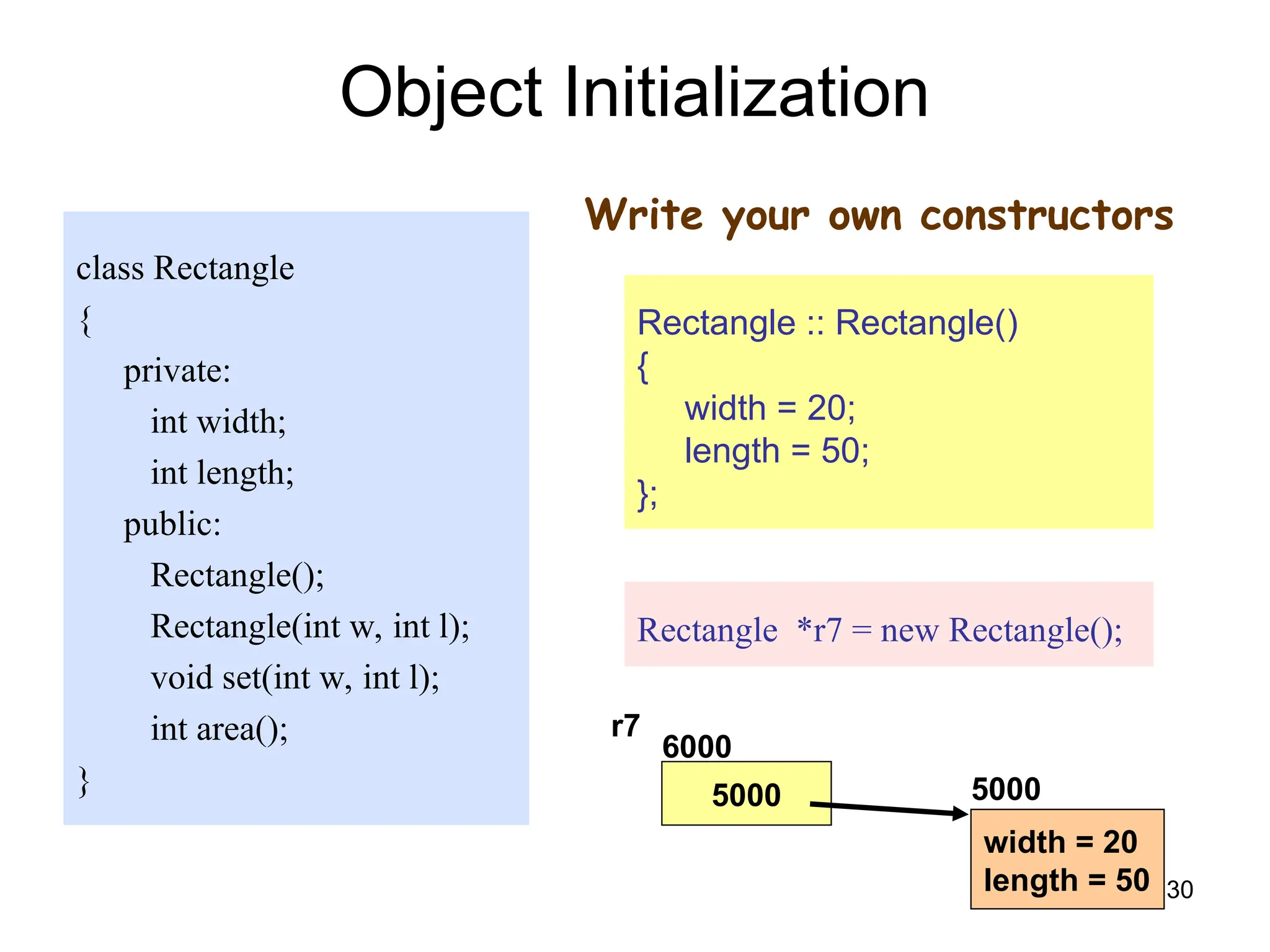 Object Initialization

class Rectangle
{
private:
int width;
int length;
public:
Rectangle();
Rectangle(int w, int l);
void set(int w, int l);
int area();
}

Write your own constructors

Rectangle :: Rectangle()
{
width = 20;
length = 50;
};

Rectangle *r7 = new Rectangle();

r7

6000

5000

5000

width = 20
length = 50

30